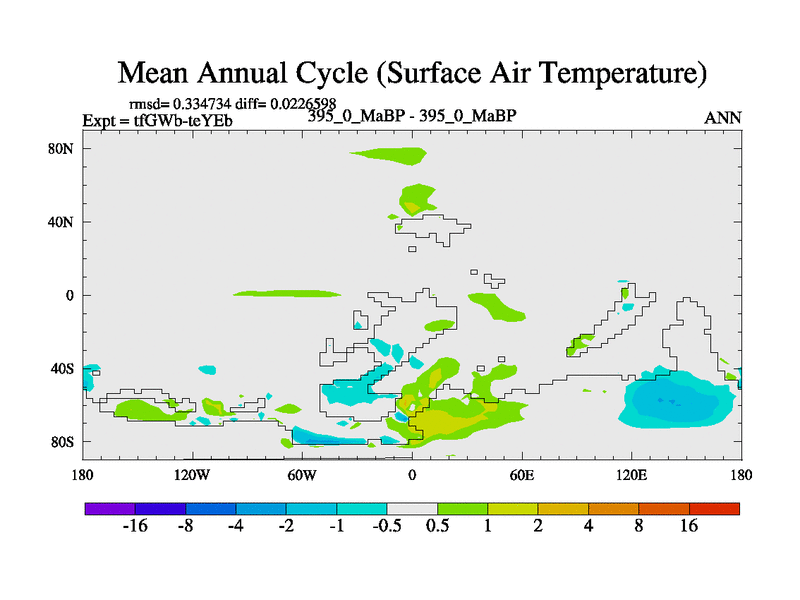 Mean Annual Cycle (Surface Air Temperature)

rmsd= 0.334734 diff= 0.0226598
Expt = tfGWb-teYEb

395_0_MaBP - 395_0_MaBP

ANN

80N
40N
0
40S
80S

180 120W 60W 0 60E 120E 180

-16 -8 -4 -2 -1 -0.5 0.5 1 2 4 8 16